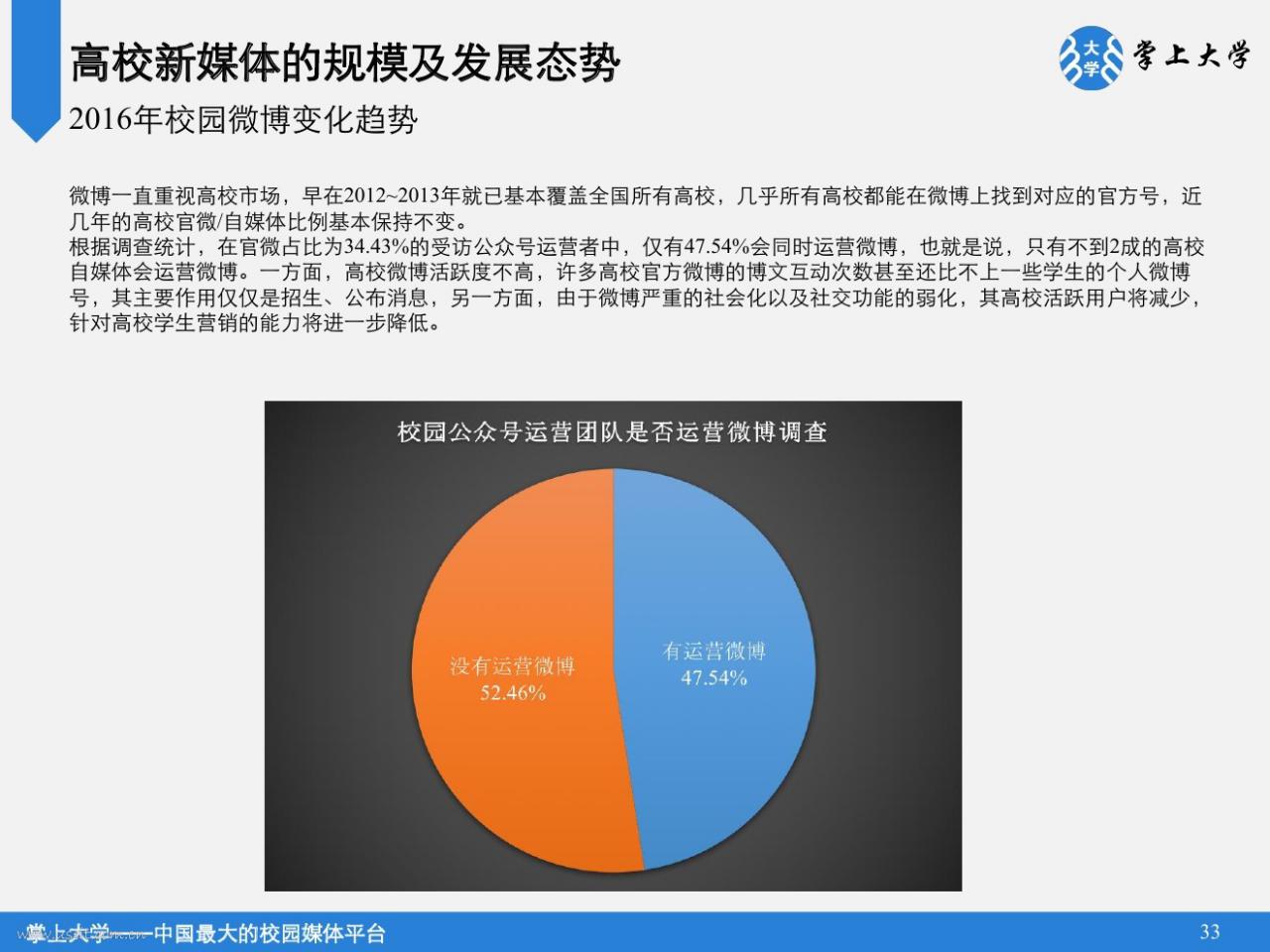 高校新媒体的规模及发展态势

大学 掌上大学

2016年校园微博变化趋势

微博一直重视高校市场，早在2012~2013年就已基本覆盖全国所有高校，几乎所有高校都能在微博上找到对应的官方号，近几年的高校官微/自媒体比例基本保持不变。
根据调查统计，在官微占比为34.43%的受访公众号运营者中，仅有47.54%会同时运营微博，也就是说，只有不到2成的高校自媒体会运营微博。一方面，高校微博活跃度不高，许多高校官方微博的博文互动次数甚至还比不上一些学生的个人微博号，其主要作用仅仅是招生、公布消息，另一方面，由于微博严重的社会化以及社交功能的弱化，其高校活跃用户将减少，针对高校学生营销的能力将进一步降低。

校园公众号运营团队是否运营微博调查

没有运营微博
52.46%

有运营微博
47.54%

掌上大学——中国最大的校园媒体平台

33